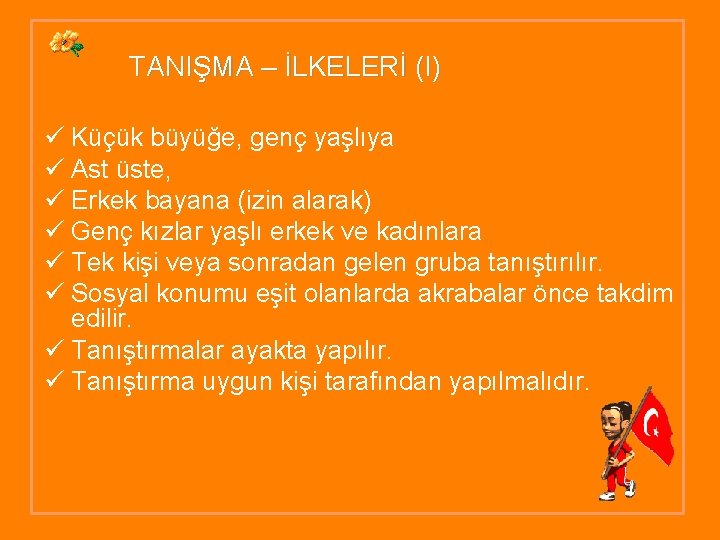 TANIŞMA – İLKELERİ (I)

✓ Küçük büyüğe, genç yaşlıya
✓ Ast üste,
✓ Erkek bayana (izin alarak)
✓ Genç kızlar yaşlı erkek ve kadınlara
✓ Tek kişi veya sonradan gelen gruba tanıştırılır.
✓ Sosyal konumu eşit olanlarda akrabalar önce takdim edilir.
✓ Tanıştırmalar ayakta yapılır.
✓ Tanıştırma uygun kişi tarafından yapılmalıdır.